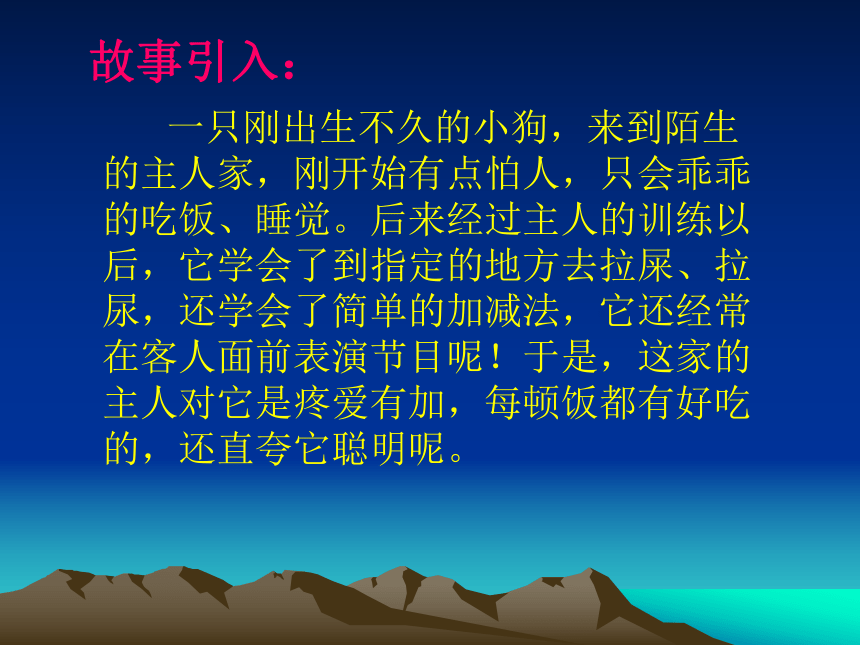 故事引入：

一只刚出生不久的小狗，来到陌生的主人家，刚开始有点怕人，只会乖乖的吃饭、睡觉。后来经过主人的训练以后，它学会了到指定的地方去拉屎、拉尿，还学会了简单的加减法，它还经常在客人面前表演节目呢！于是，这家的主人对它是疼爱有加，每顿饭都有好吃的，还直夸它聪明呢。